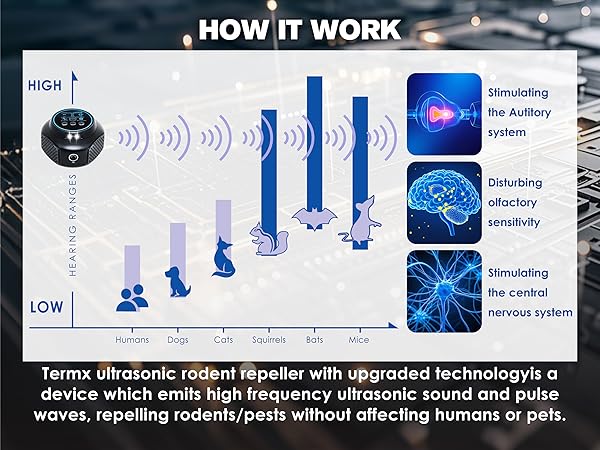 HOW IT WORK

HIGH

HEARING RANGES

LOW

Humans Dogs Cats Squirrels Bats Mice

Stimulating the Autitory system

Disturbing olfactory sensitivity

Stimulating the central nervous system

Termx ultrasonic rodent repeller with upgraded technologyis a device which emits high frequency ultrasonic sound and pulse waves, repelling rodents/pests without affecting humans or pets.